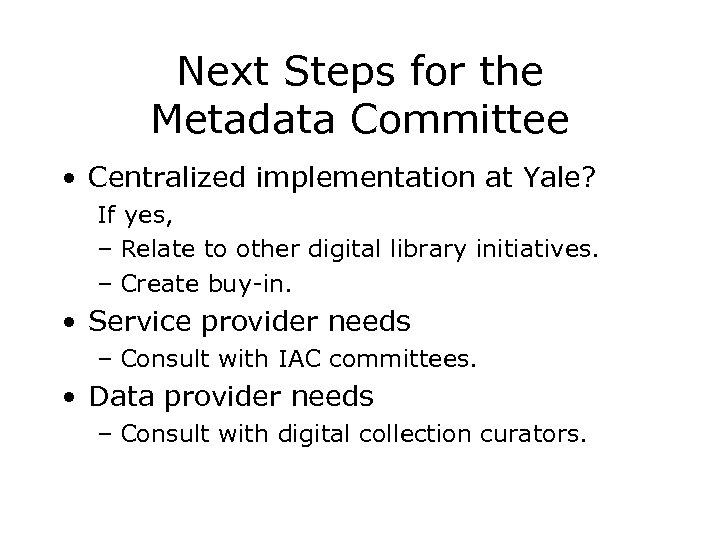 Next Steps for the Metadata Committee

• Centralized implementation at Yale?

If yes,

– Relate to other digital library initiatives.

– Create buy-in.

• Service provider needs

– Consult with IAC committees.

• Data provider needs

– Consult with digital collection curators.